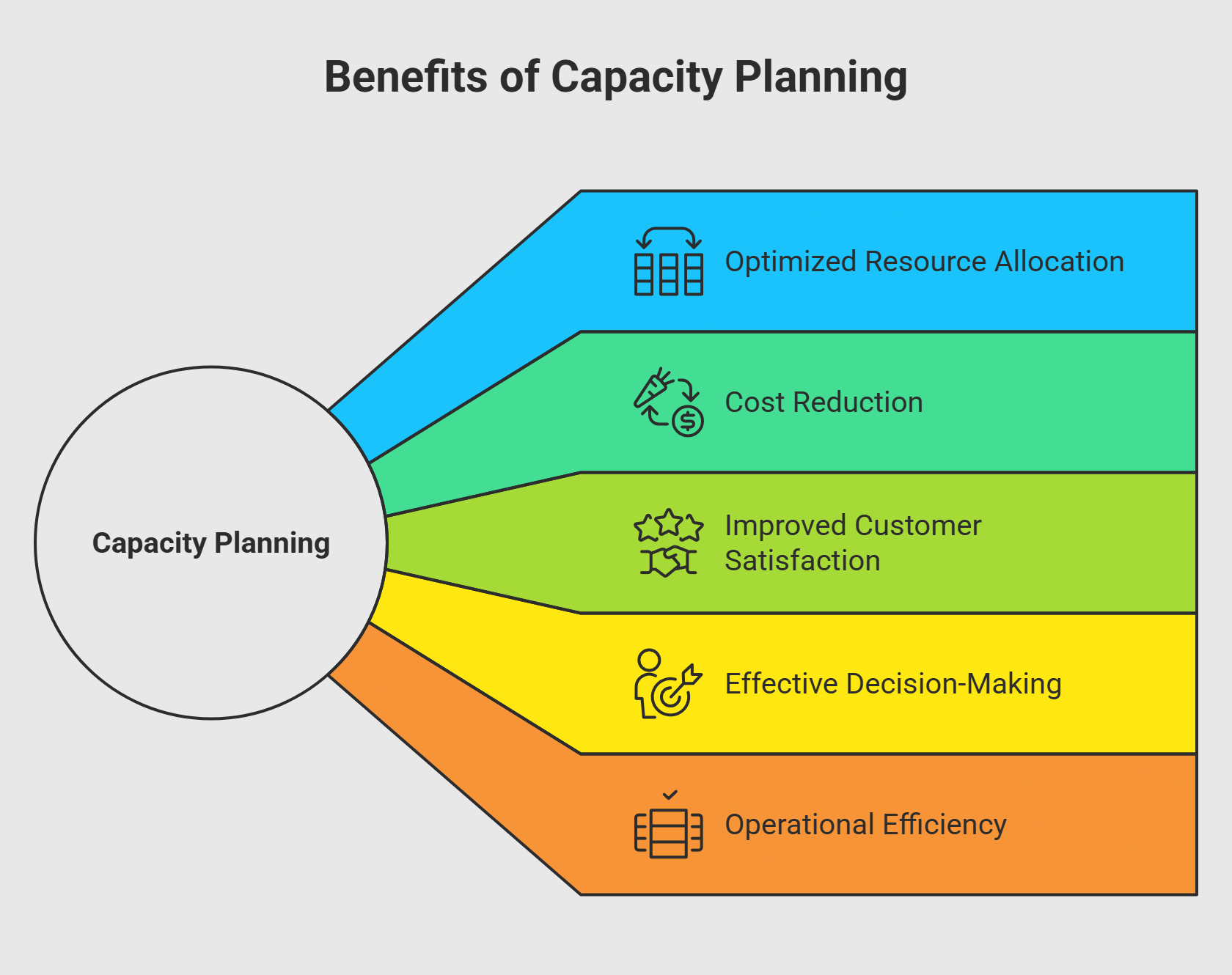 Benefits of Capacity Planning

Capacity Planning

Optimized Resource Allocation

Cost Reduction

Improved Customer Satisfaction

Effective Decision-Making

Operational Efficiency